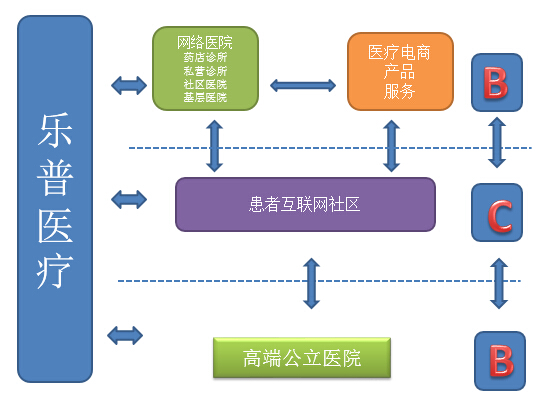 乐普医疗

网络医院
药店诊所
私营诊所
社区医院
基层医院

医疗电商
产品
服务

B

患者互联网社区

C

高端公立医院

B